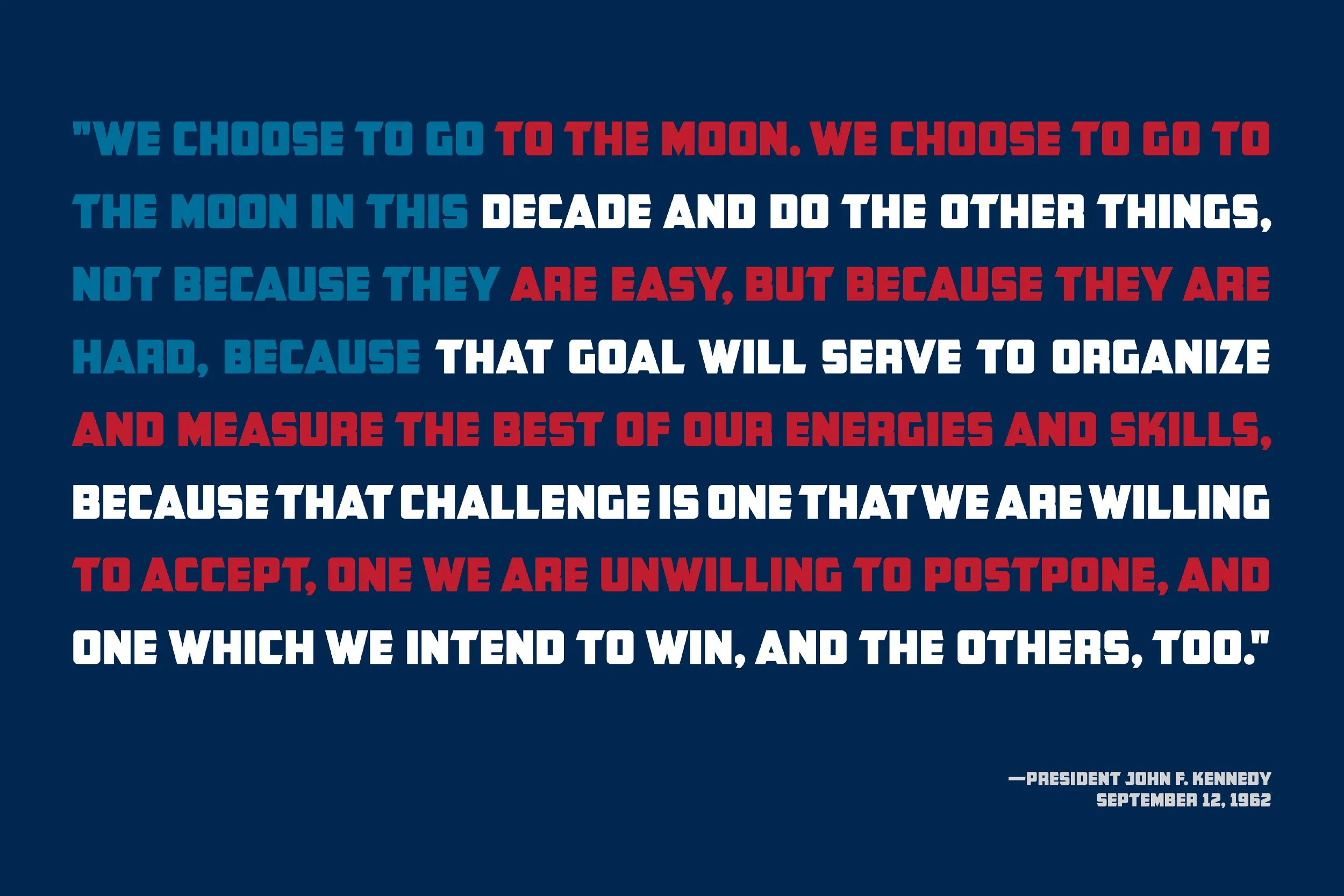 "WE CHOOSE TO GO TO THE MOON. WE CHOOSE TO GO TO THE MOON IN THIS DECADE AND DO THE OTHER THINGS, NOT BECAUSE THEY ARE EASY, BUT BECAUSE THEY ARE HARD, BECAUSE THAT GOAL WILL SERVE TO ORGANIZE AND MEASURE THE BEST OF OUR ENERGIES AND SKILLS, BECAUSE THAT CHALLENGE IS ONE THAT WE ARE WILLING TO ACCEPT, ONE WE ARE UNWILLING TO POSTPONE, AND ONE WHICH WE INTEND TO WIN, AND THE OTHERS, TOO."

—PRESIDENT JOHN F. KENNEDY
SEPTEMBER 12, 1962